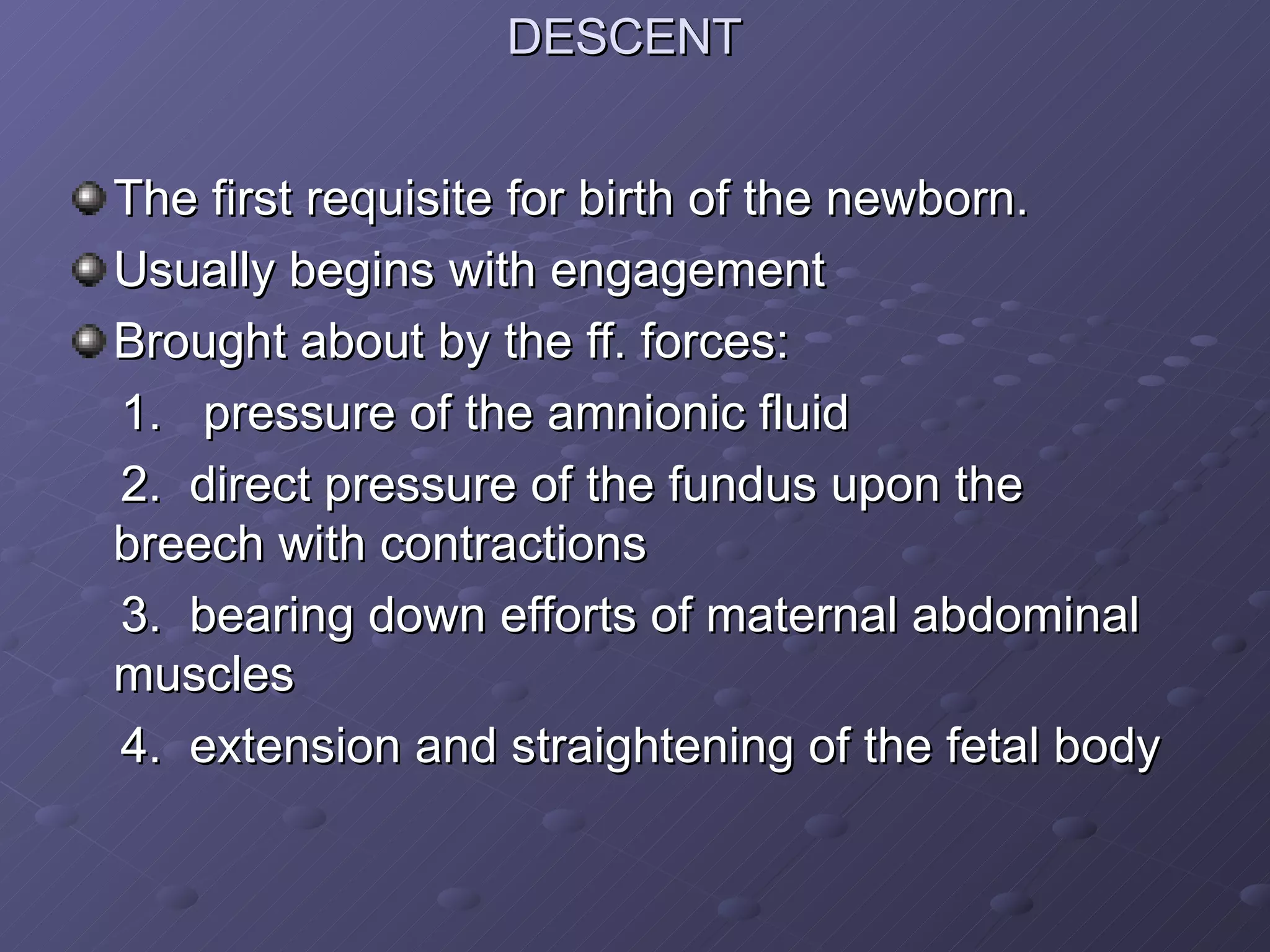 DESCENT

The first requisite for birth of the newborn.

Usually begins with engagement

Brought about by the ff. forces:

1. pressure of the amnionic fluid

2. direct pressure of the fundus upon the breech with contractions

3. bearing down efforts of maternal abdominal muscles

4. extension and straightening of the fetal body